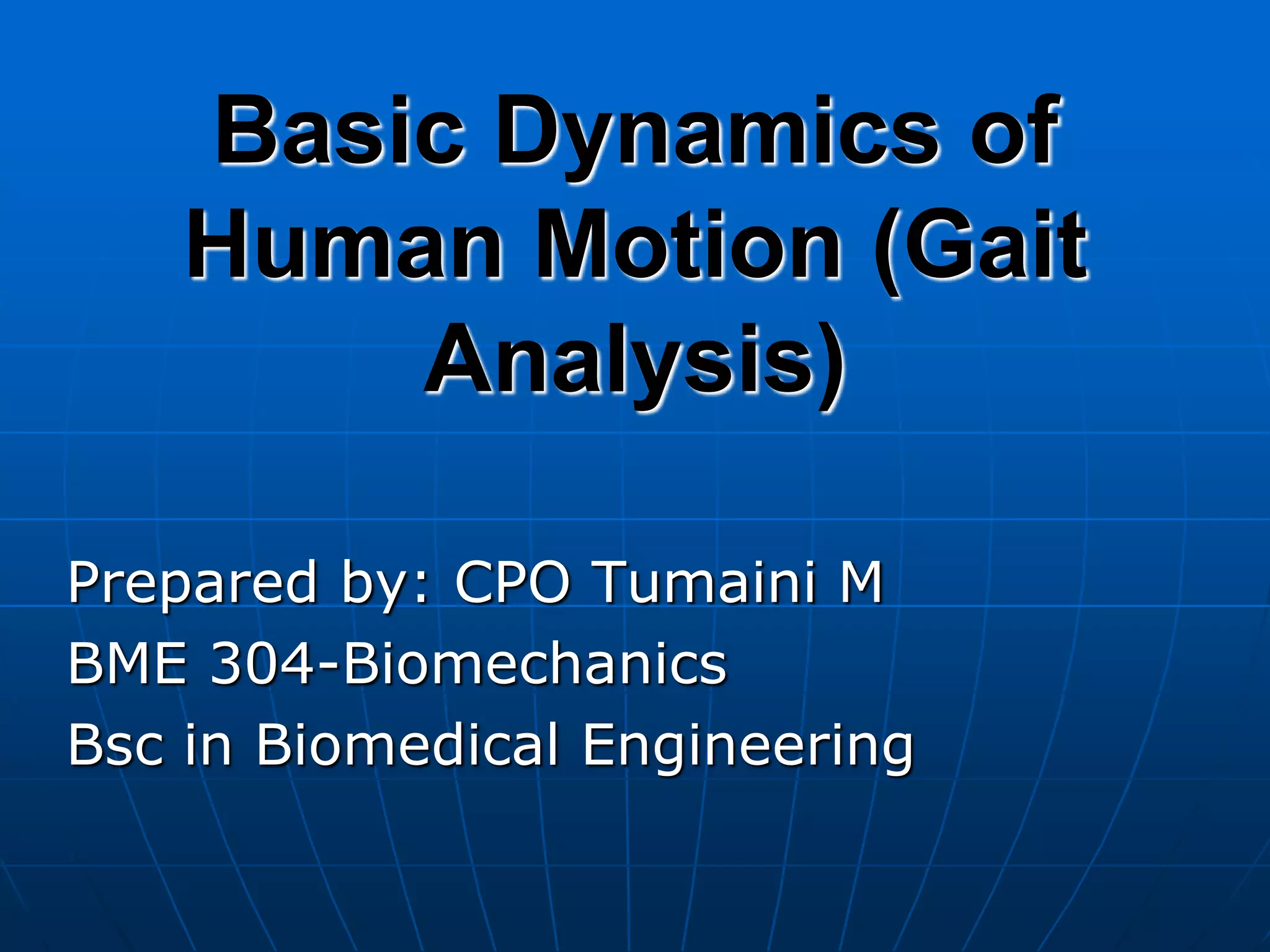 Basic Dynamics of Human Motion (Gait Analysis)

Prepared by: CPO Tumaini M
BME 304-Biomechanics
Bsc in Biomedical Engineering